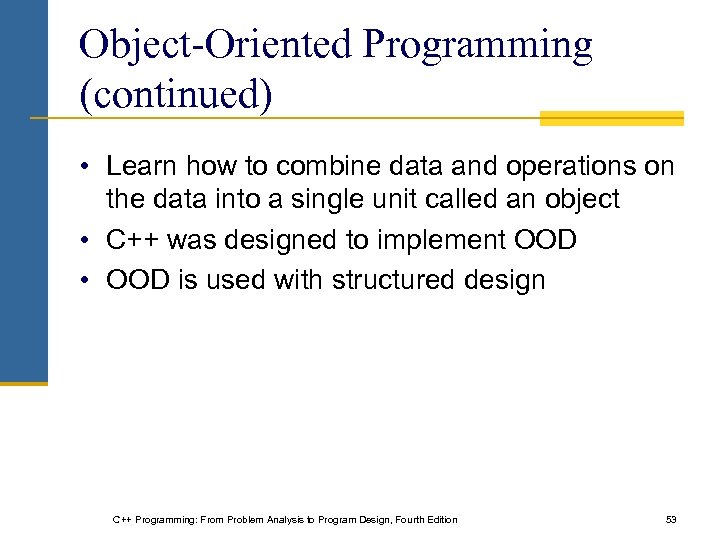 Object-Oriented Programming (continued)

• Learn how to combine data and operations on the data into a single unit called an object
• C++ was designed to implement OOD
• OOD is used with structured design

C++ Programming: From Problem Analysis to Program Design, Fourth Edition

53